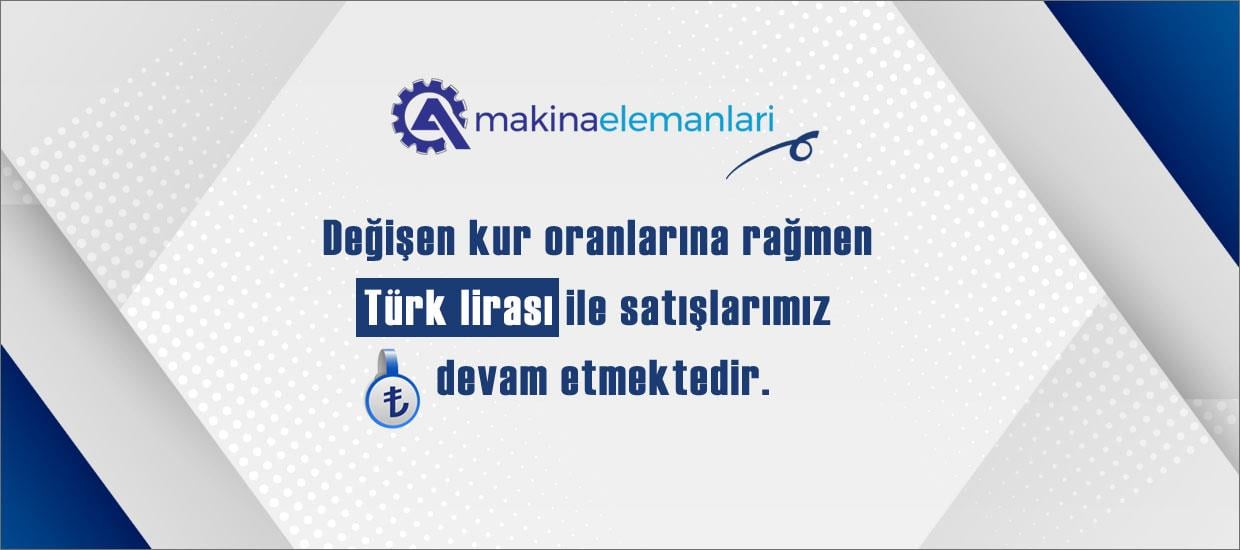 makinaelemanlari

Değişen kur oranlarına rağmen Türk lirası ile satışlarımız ₺ devam etmektedir.